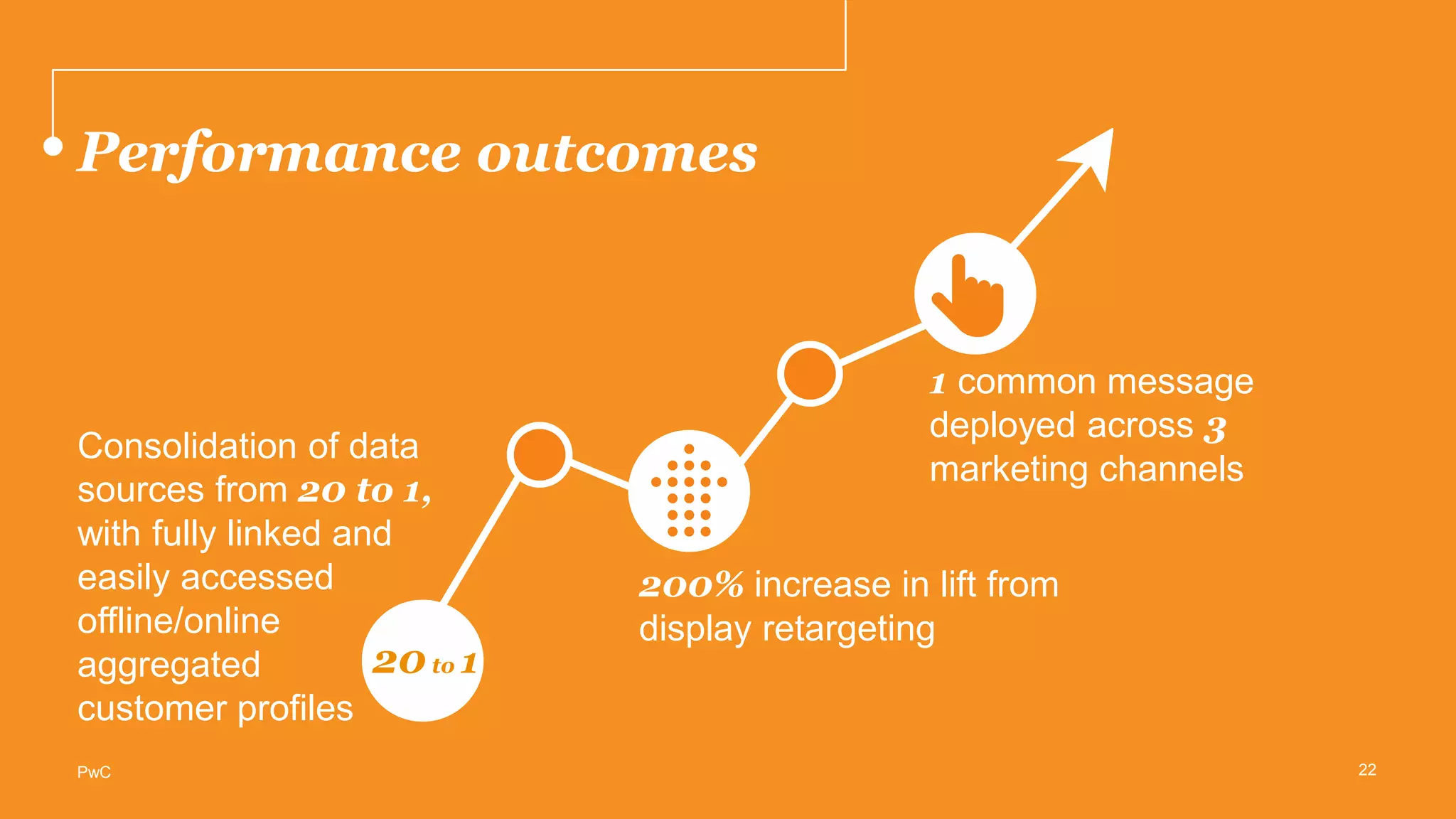 Performance outcomes

Consolidation of data sources from 20 to 1, with fully linked and easily accessed offline/online aggregated customer profiles

20 to 1

200% increase in lift from display retargeting

1 common message deployed across 3 marketing channels

PwC

22